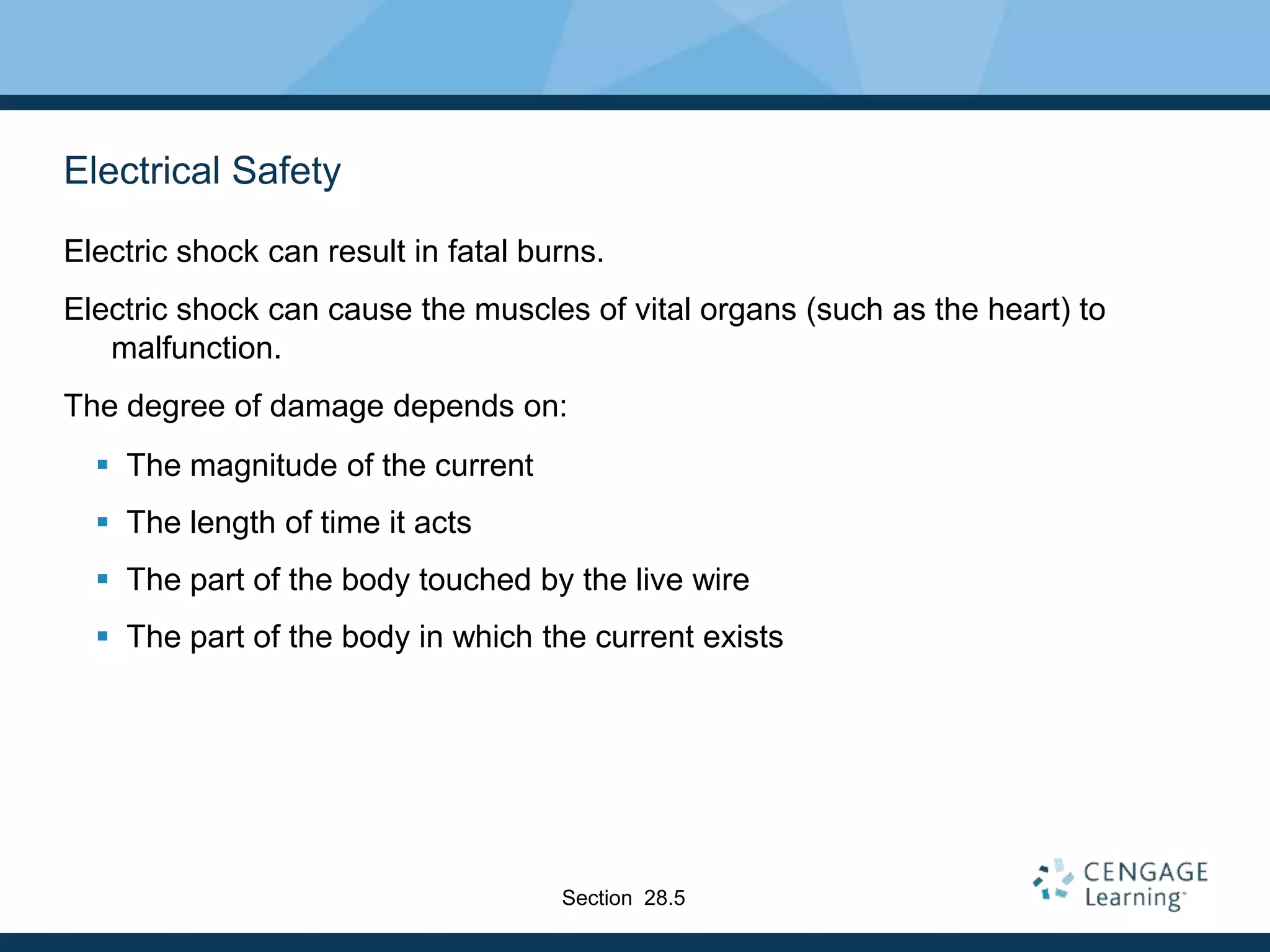 Electrical Safety

Electric shock can result in fatal burns.

Electric shock can cause the muscles of vital organs (such as the heart) to malfunction.

The degree of damage depends on:

- The magnitude of the current
- The length of time it acts
- The part of the body touched by the live wire
- The part of the body in which the current exists

Section 28.5

CENGAGE Learning